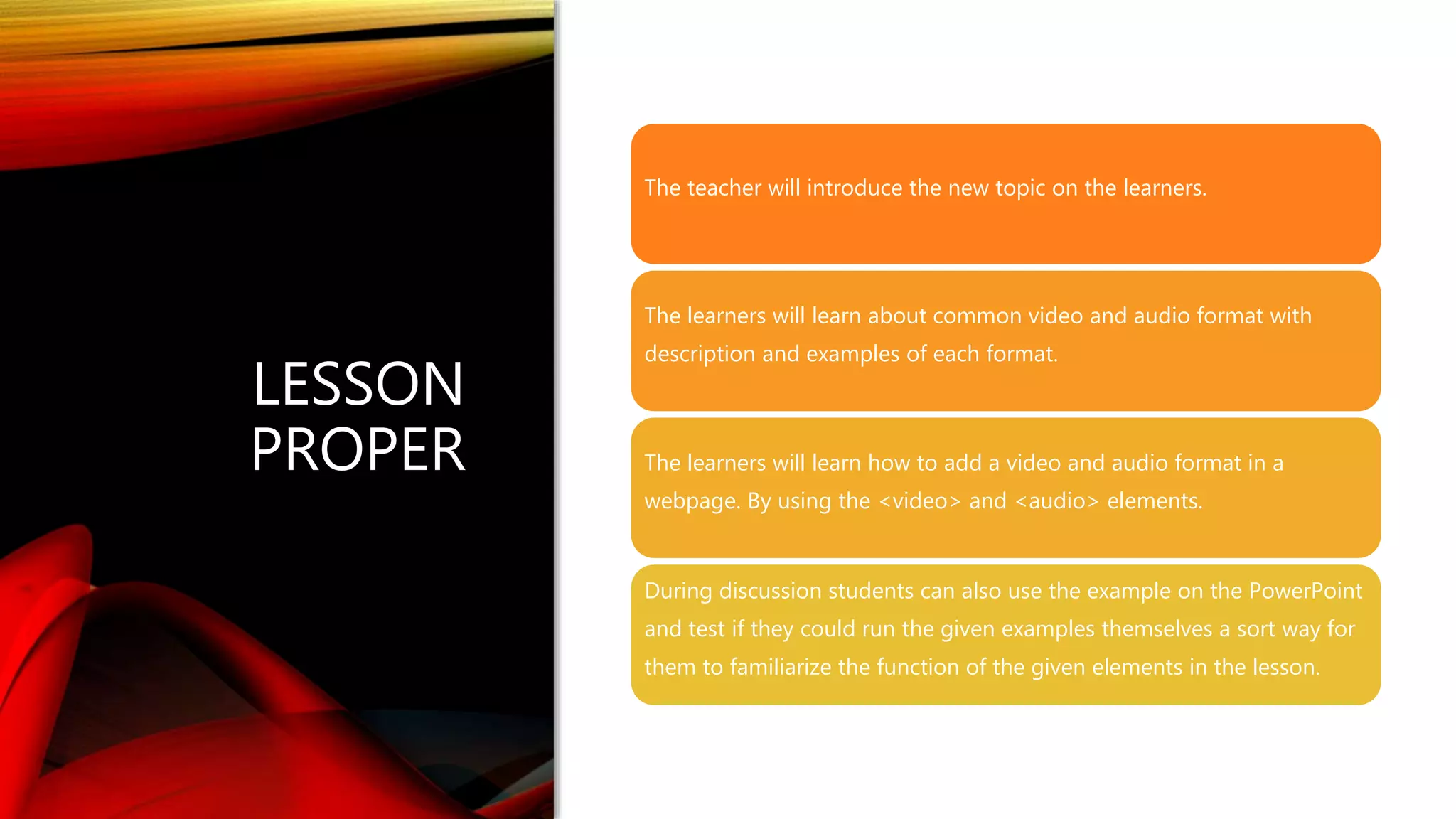 LESSON PROPER

The teacher will introduce the new topic on the learners.

The learners will learn about common video and audio format with description and examples of each format.

The learners will learn how to add a video and audio format in a webpage. By using the <video> and <audio> elements.

During discussion students can also use the example on the PowerPoint and test if they could run the given examples themselves a sort way for them to familiarize the function of the given elements in the lesson.